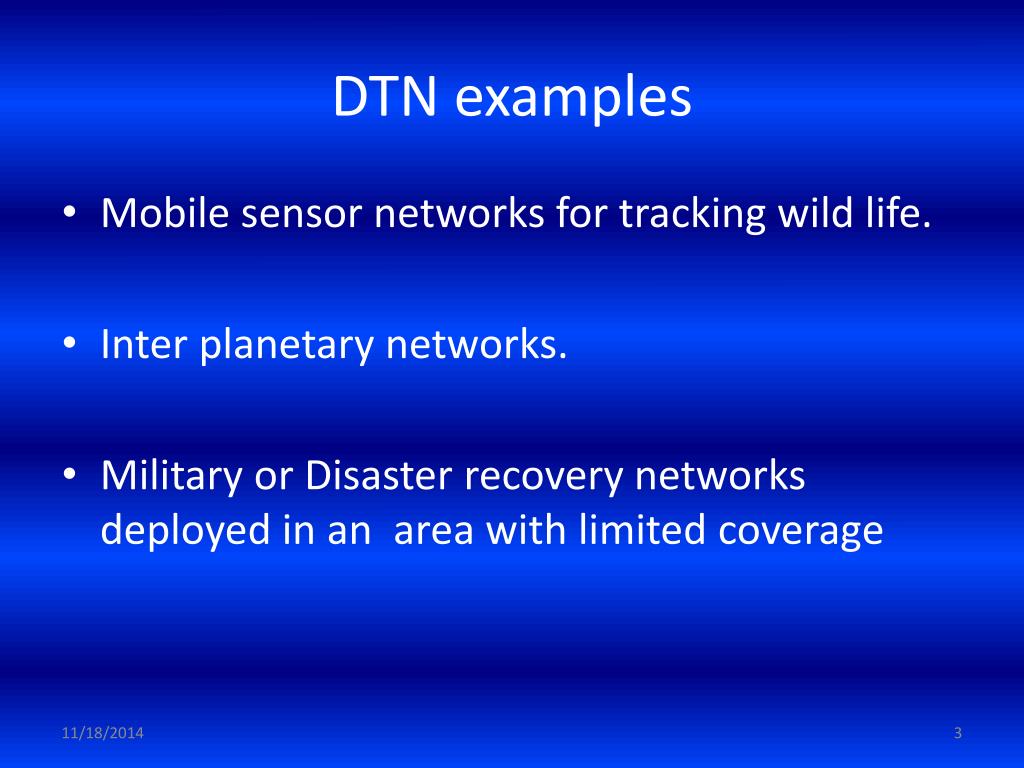 DTN examples

• Mobile sensor networks for tracking wild life.

• Inter planetary networks.

• Military or Disaster recovery networks deployed in an area with limited coverage

11/18/2014

3